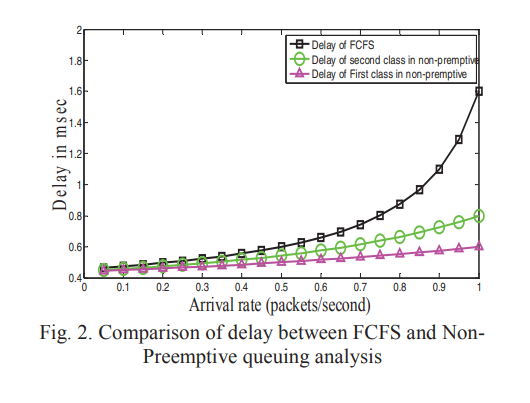 Delay of FCFS
Delay of second class in non-premptive
Delay of First class in non-premptive

Delay in msec

2
1.8
1.6
1.4
1.2
1
0.8
0.6
0.4

0 0.1 0.2 0.3 0.4 0.5 0.6 0.7 0.8 0.9 1

Arrival rate (packets/second)

Fig. 2. Comparison of delay between FCFS and Non-Preemptive queuing analysis